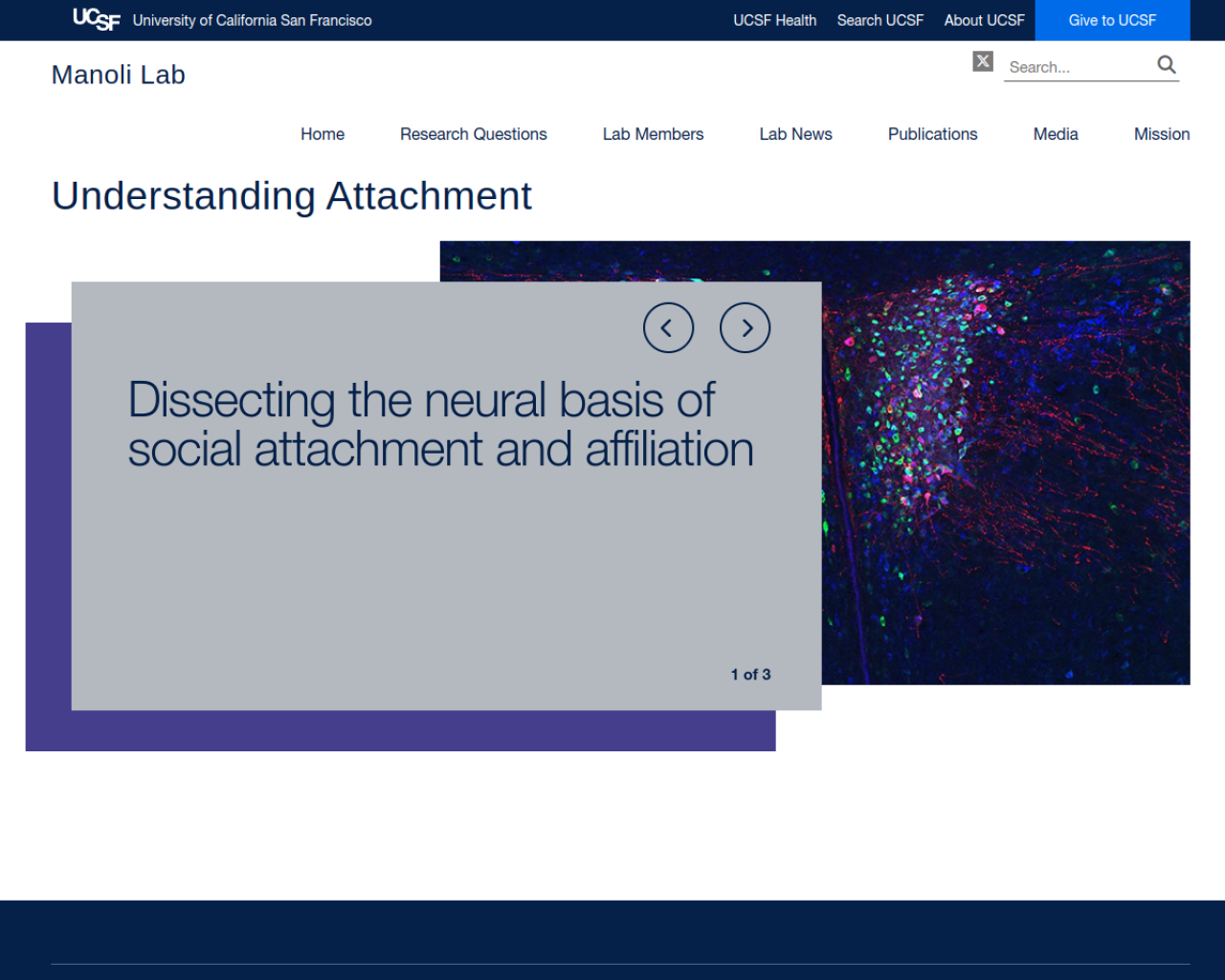 UCSF University of California San Francisco

UCSF Health Search UCSF About UCSF Give to UCSF

Manoli Lab

Search...

Home Research Questions Lab Members Lab News Publications Media Mission

Understanding Attachment

Dissecting the neural basis of social attachment and affiliation

1 of 3